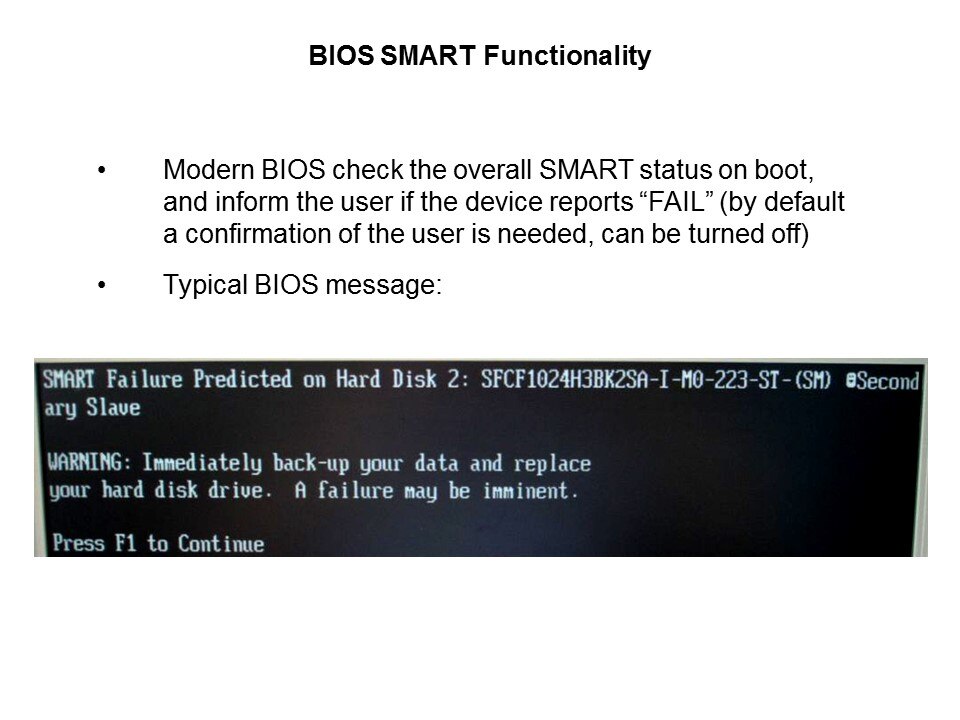 BIOS SMART Functionality

• Modern BIOS check the overall SMART status on boot, and inform the user if the device reports “FAIL” (by default a confirmation of the user is needed, can be turned off)

• Typical BIOS message:

SMART Failure Predicted on Hard Disk 2: SFCF1024H3BK2SA-I-M0-223-ST-(SM) @Secondary Slave

WARNING: Immediately back-up your data and replace your hard disk drive. A failure may be imminent.

Press F1 to Continue